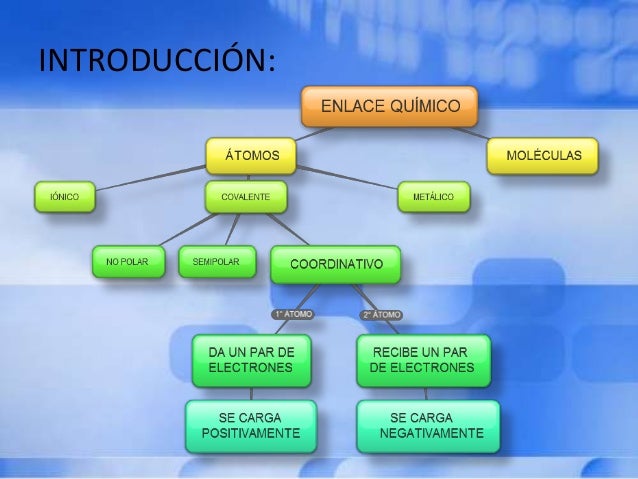 INTRODUCCIÓN:

ENLACE QUÍMICO

ÁTOMOS

MOLÉCULAS

IÓNICO

COVALENTE

METÁLICO

NO POLAR

SEMIPOLAR

COORDINATIVO

1° ÁTOMO

2° ÁTOMO

DA UN PAR DE ELECTRONES

RECIBE UN PAR DE ELECTRONES

SE CARGA POSITIVAMENTE

SE CARGA NEGATIVAMENTE